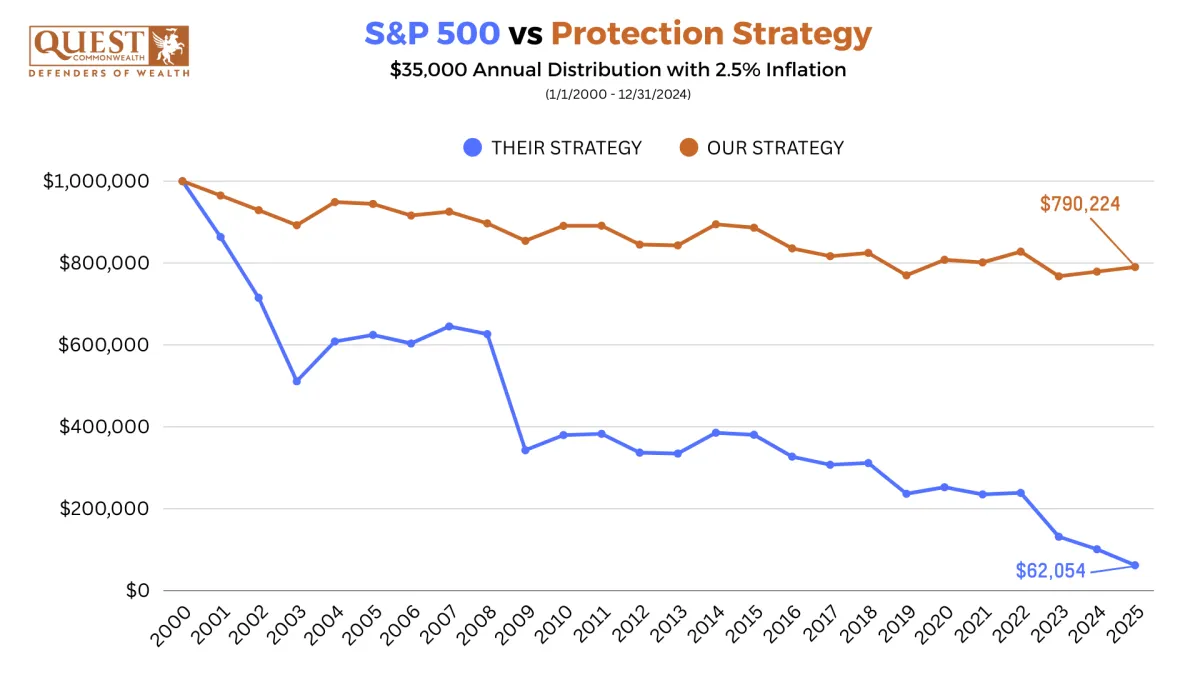 QUEST COMMONWEALTH
DEFENDERS OF WEALTH

S&P 500 vs Protection Strategy
$35,000 Annual Distribution with 2.5% Inflation
(1/1/2000 - 12/31/2024)

THEIR STRATEGY
OUR STRATEGY

$1,000,000
$800,000
$600,000
$400,000
$200,000
$0

$790,224
$62,054

2000 2001 2002 2003 2004 2005 2006 2007 2008 2009 2010 2011 2012 2013 2014 2015 2016 2017 2018 2019 2020 2021 2022 2023 2024 2025